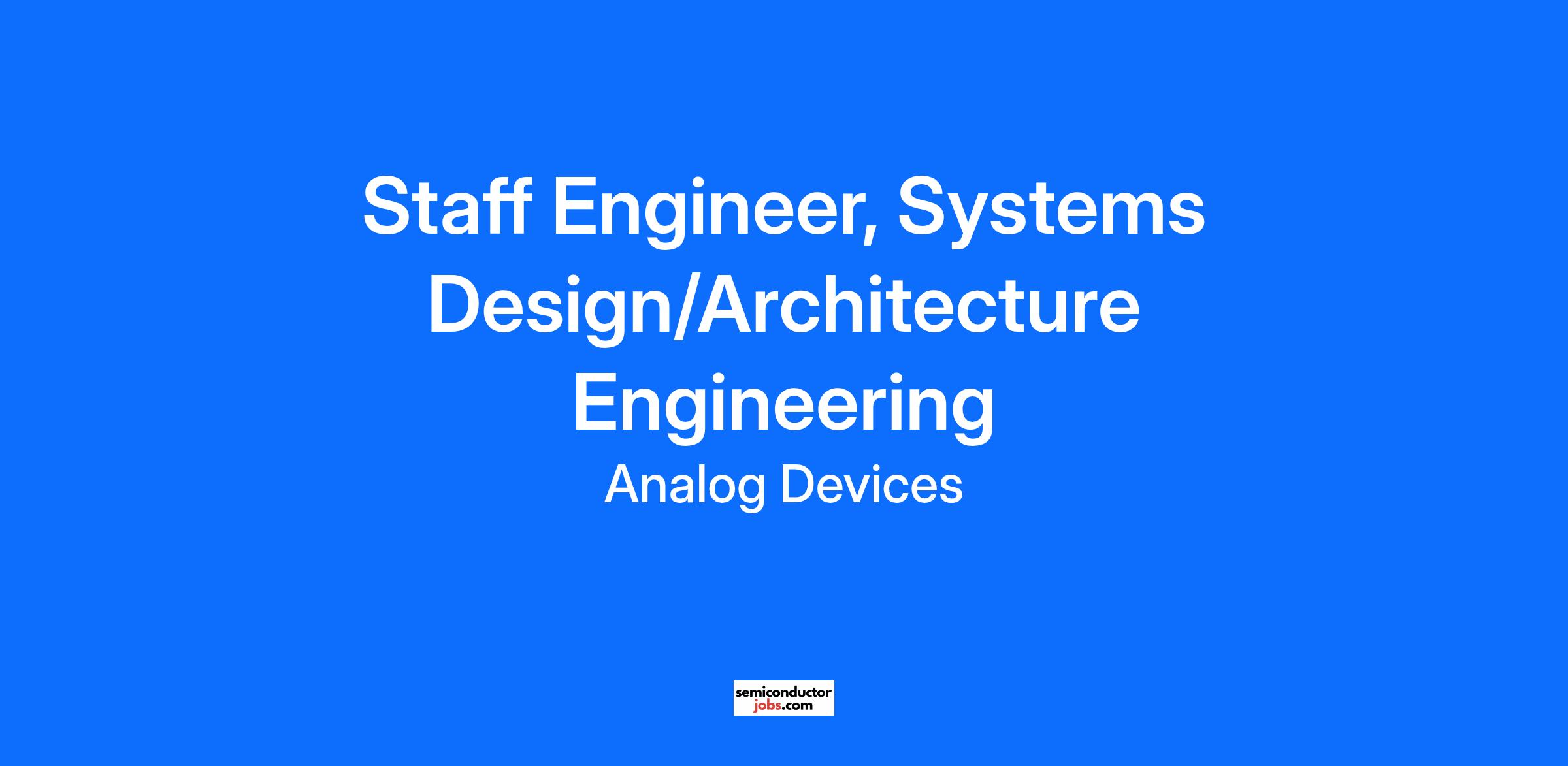 Staff Engineer, Systems Design/Architecture Engineering

Analog Devices

semiconductor
jobs.com